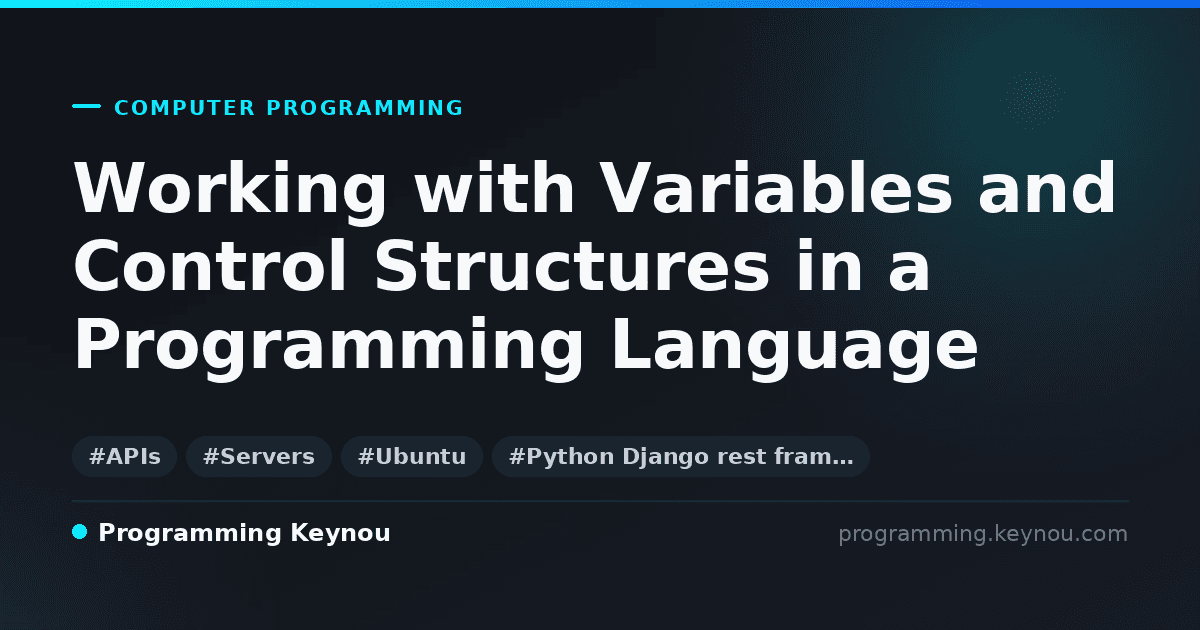 COMPUTER PROGRAMMING

Working with Variables and Control Structures in a Programming Language

#APIs #Servers #Ubuntu #Python Django rest fram…

Programming Keynou

programming.keynou.com